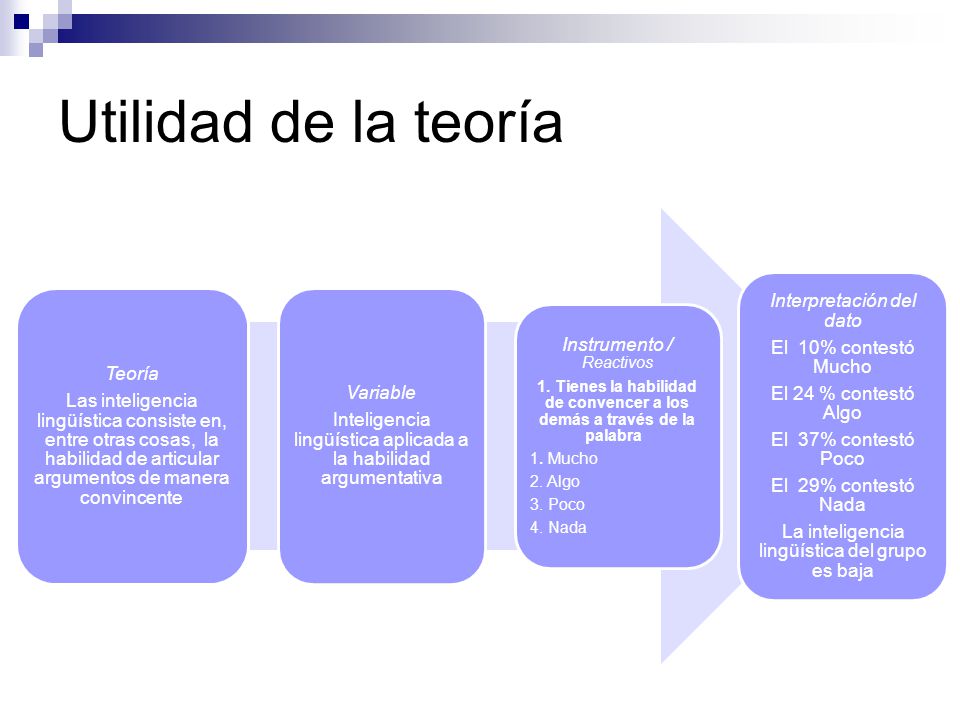 Utilidad de la teoría

Teoría
Las inteligencia lingüística consiste en, entre otras cosas, la habilidad de articular argumentos de manera convincente

Variable
Inteligencia lingüística aplicada a la habilidad argumentativa

Instrumento / Reactivos
1. Tienes la habilidad de convencer a los demás a través de la palabra
1. Mucho
2. Algo
3. Poco
4. Nada

Interpretación del dato
El 10% contestó Mucho
El 24 % contestó Algo
El 37% contestó Poco
El 29% contestó Nada
La inteligencia lingüística del grupo es baja